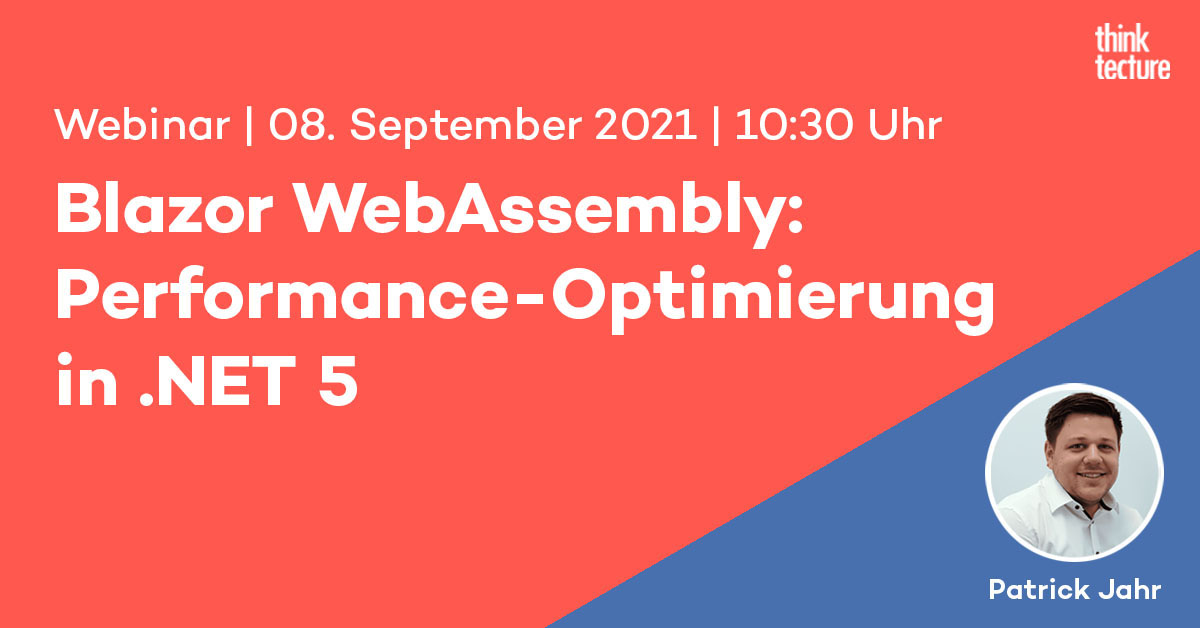 think tecture

Webinar | 08. September 2021 | 10:30 Uhr

Blazor WebAssembly: Performance-Optimierung in .NET 5

Patrick Jahr